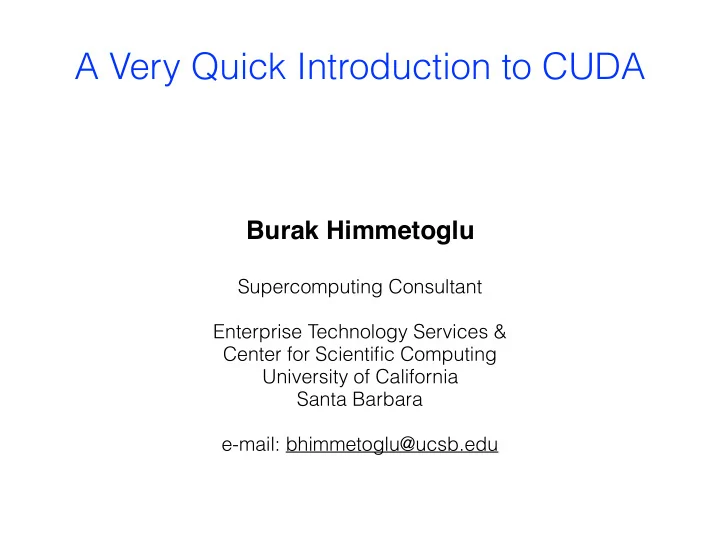 A Very Quick Introduction to CUDA

Burak Himmetoglu

Supercomputing Consultant

Enterprise Technology Services &
Center for Scientific Computing
University of California
Santa Barbara

e-mail: bhimmetoglu@ucsb.edu